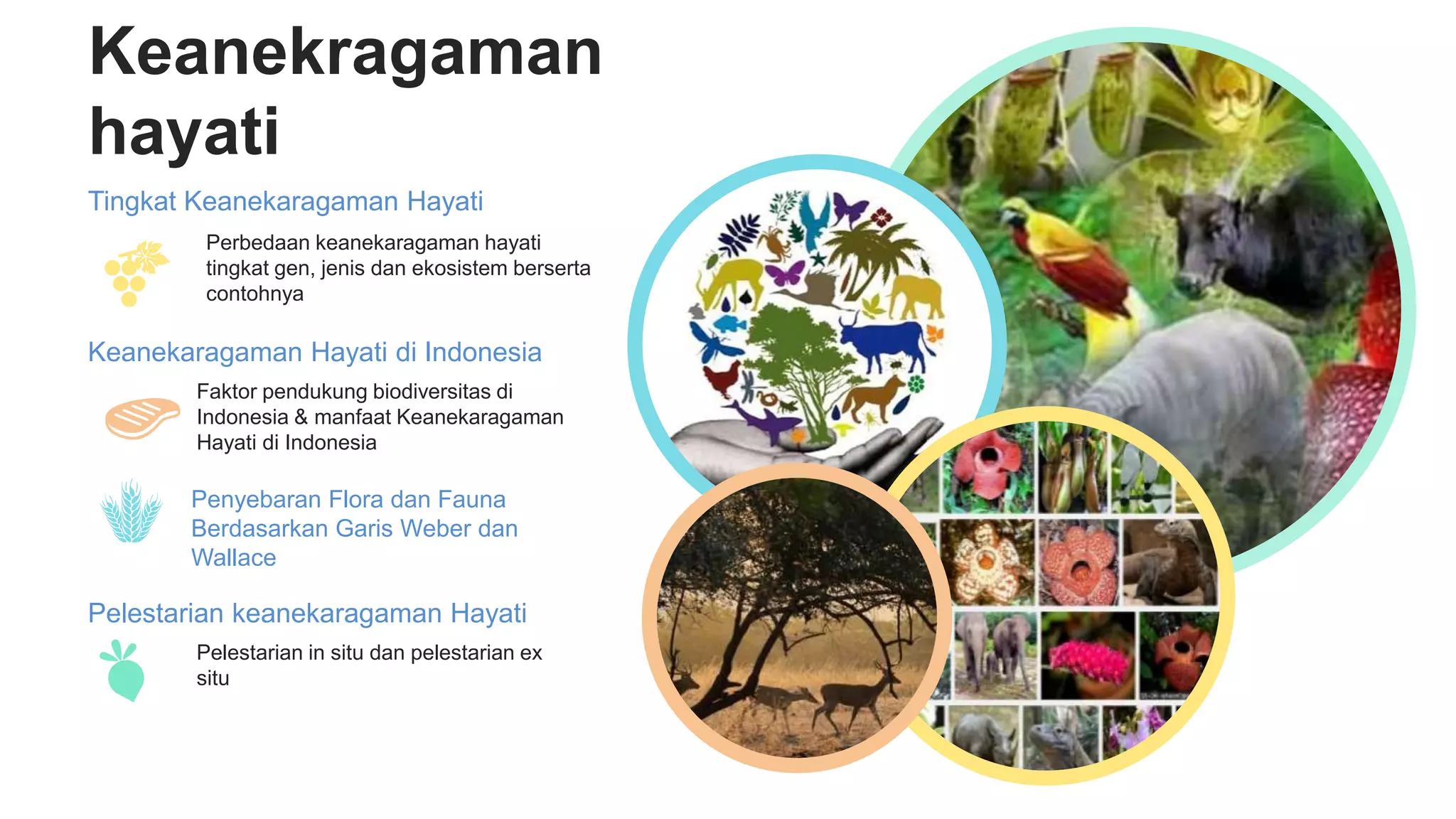 Keanekragaman hayati

Tingkat Keanekaragaman Hayati

Perbedaan keanekaragaman hayati tingkat gen, jenis dan ekosistem berserta contohnya

Keanekaragaman Hayati di Indonesia

Faktor pendukung biodiversitas di Indonesia & manfaat Keanekaragaman Hayati di Indonesia

Penyebaran Flora dan Fauna Berdasarkan Garis Weber dan Wallace

Pelestarian keanekaragaman Hayati

Pelestarian in situ dan pelestarian ex situ